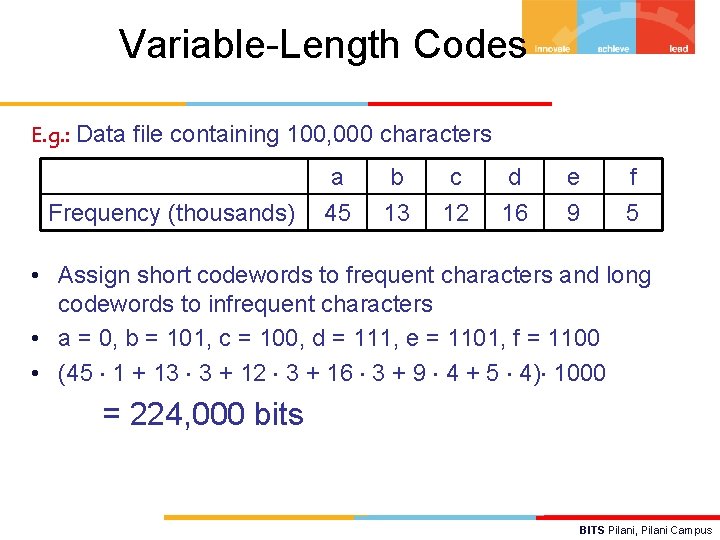 Variable-Length Codes

innovate achieve lead

E.g.: Data file containing 100,000 characters

| | a | b | c | d | e | f |
|---|---|---|---|---|---|---|
| Frequency (thousands) | 45 | 13 | 12 | 16 | 9 | 5 |

• Assign short codewords to frequent characters and long codewords to infrequent characters

• a = 0, b = 101, c = 100, d = 111, e = 1101, f = 1100

• $(45 \cdot 1 + 13 \cdot 3 + 12 \cdot 3 + 16 \cdot 3 + 9 \cdot 4 + 5 \cdot 4) \cdot 1000$

= 224,000 bits

BITS Pilani, Pilani Campus